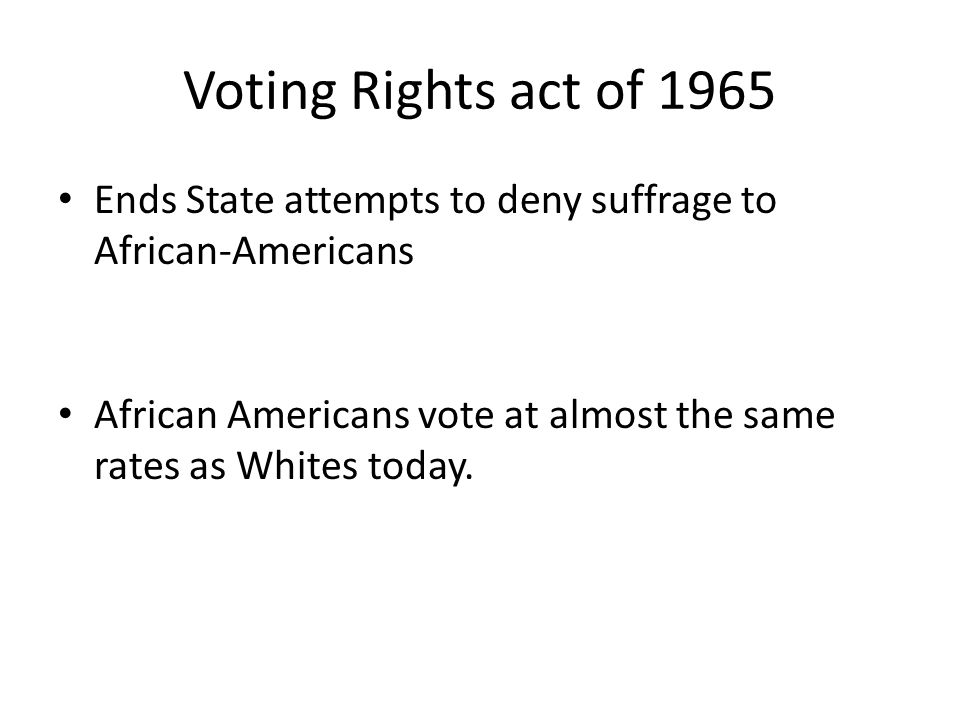 Voting Rights act of 1965

• Ends State attempts to deny suffrage to African-Americans

• African Americans vote at almost the same rates as Whites today.